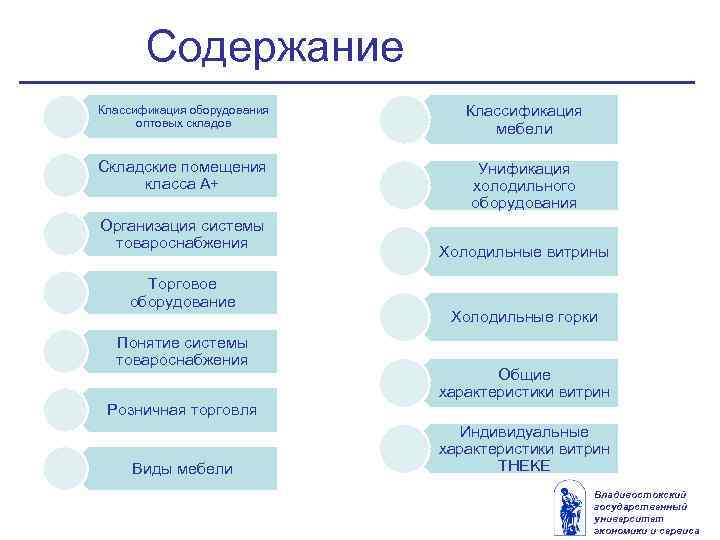 Содержание

Классификация оборудования оптовых складов

Складские помещения класса А+

Организация системы товароснабжения

Торговое оборудование

Понятие системы товароснабжения

Розничная торговля

Виды мебели

Классификация мебели

Унификация холодильного оборудования

Холодильные витрины

Холодильные горки

Общие характеристики витрин

Индивидуальные характеристики витрин THEKE

Владивостокский государственный университет экономики и сервиса